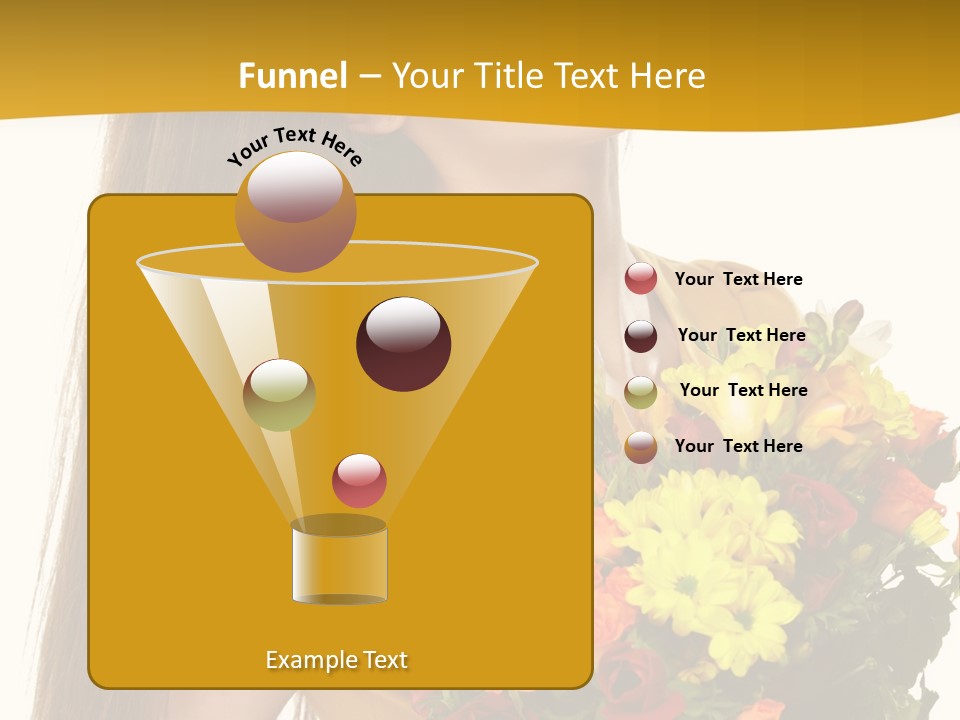 Funnel – Your Title Text Here

Your Text Here

Your Text Here

Your Text Here

Your Text Here

Your Text Here

Example Text